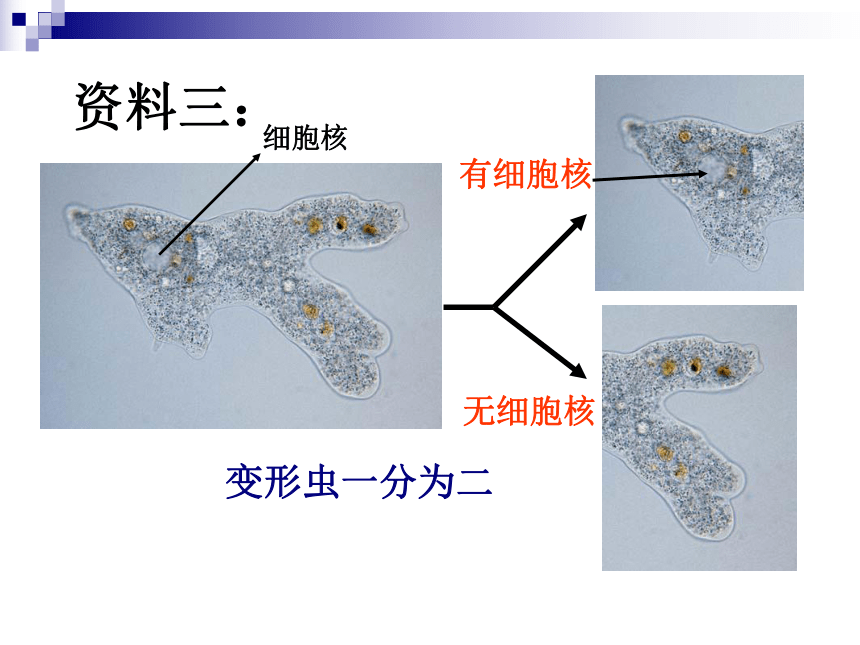 资料三：

细胞核

有细胞核

无细胞核

变形虫一分为二